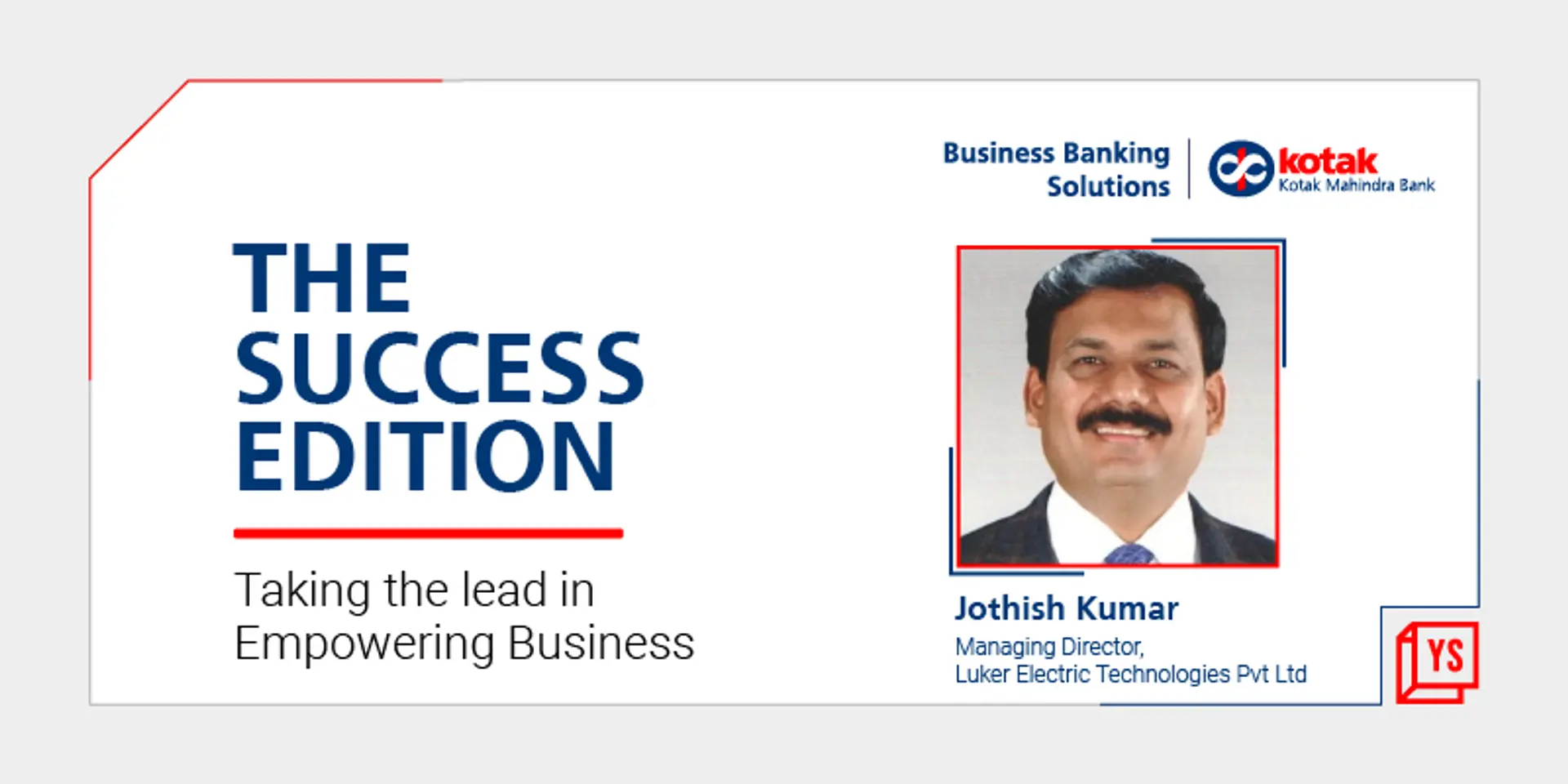 Business Banking Solutions

kotak
Kotak Mahindra Bank

THE SUCCESS EDITION

Taking the lead in Empowering Business

Jothish Kumar
Managing Director,
Luker Electric Technologies Pvt Ltd

YS